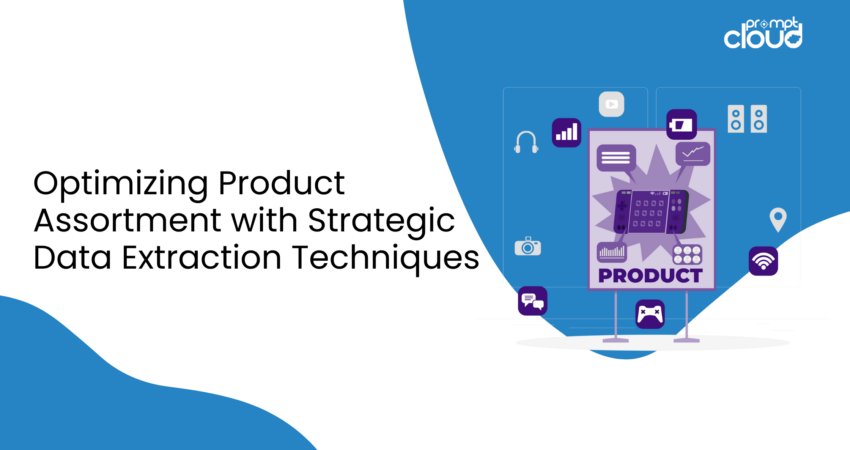 prompt cloud

Optimizing Product Assortment with Strategic Data Extraction Techniques

PRODUCT